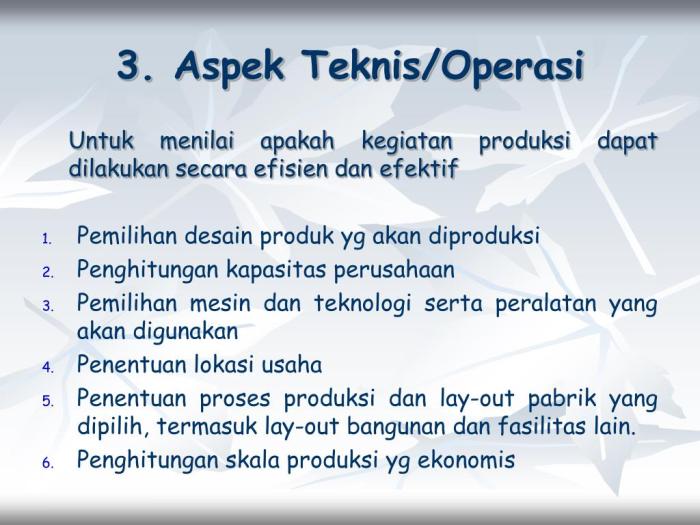 3. Aspek Teknis/Operasi

Untuk menilai apakah kegiatan produksi dapat dilakukan secara efisien dan efektif

1. Pemilihan desain produk yg akan diproduksi
2. Penghitungan kapasitas perusahaan
3. Pemilihan mesin dan teknologi serta peralatan yang akan digunakan
4. Penentuan lokasi usaha
5. Penentuan proses produksi dan lay-out pabrik yang dipilih, termasuk lay-out bangunan dan fasilitas lain.
6. Penghitungan skala produksi yg ekonomis